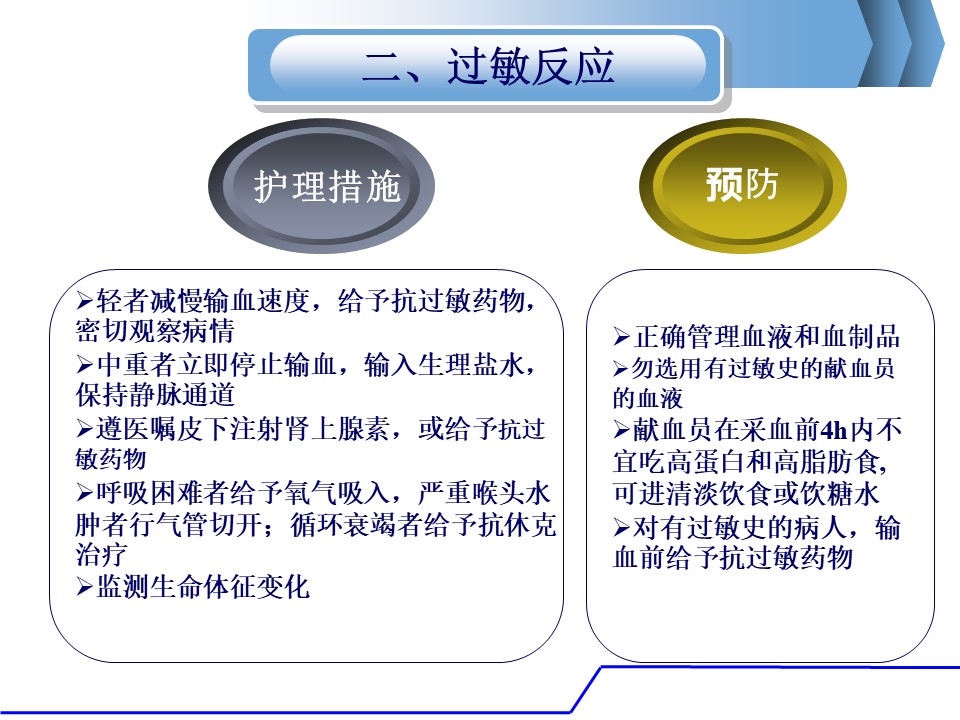 二、过敏反应

护理措施

➢轻者减慢输血速度，给予抗过敏药物，密切观察病情
➢中重者立即停止输血，输入生理盐水，保持静脉通道
➢遵医嘱皮下注射肾上腺素，或给予抗过敏药物
➢呼吸困难者给予氧气吸入，严重喉头水肿者行气管切开；循环衰竭者给予抗休克治疗
➢监测生命体征变化

预防

➢正确管理血液和血制品
➢勿选用有过敏史的献血员的血液
➢献血员在采血前4h内不宜吃高蛋白和高脂肪食，可进清淡饮食或饮糖水
➢对有过敏史的病人，输血前给予抗过敏药物